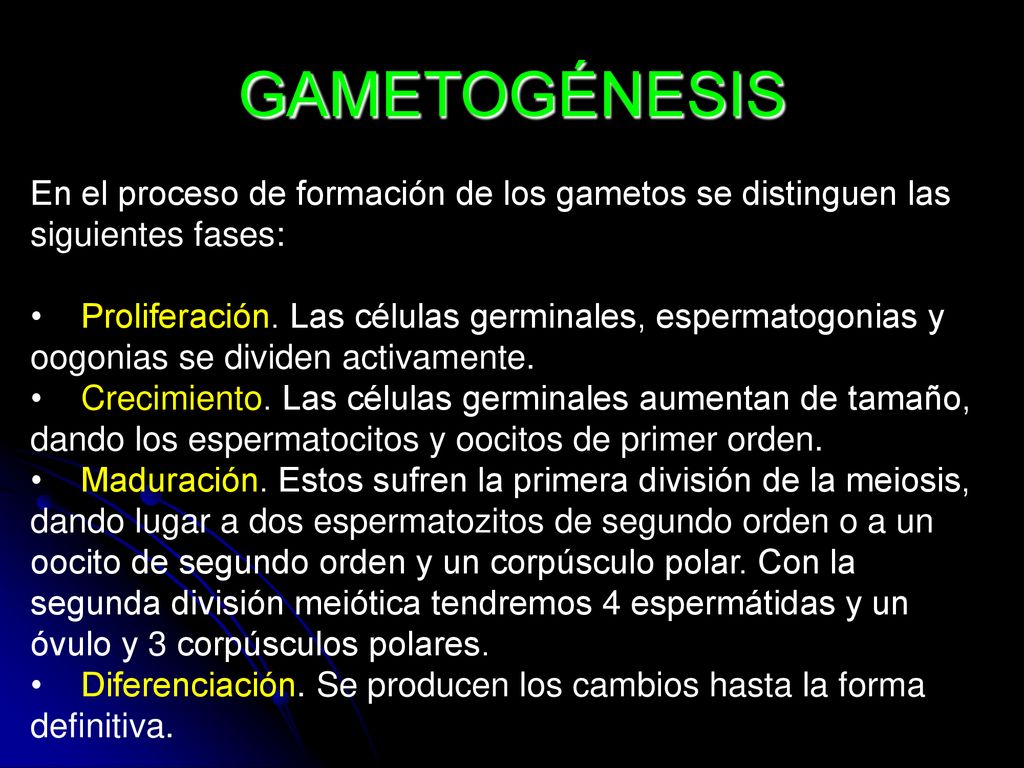 GAMETOGÉNESIS

En el proceso de formación de los gametos se distinguen las siguientes fases:

• Proliferación. Las células germinales, espermatogonias y oogonias se dividen activamente.
• Crecimiento. Las células germinales aumentan de tamaño, dando los espermatocitos y oocitos de primer orden.
• Maduración. Estos sufren la primera división de la meiosis, dando lugar a dos espermatozitos de segundo orden o a un oocito de segundo orden y un corpúsculo polar. Con la segunda división meiótica tendremos 4 espermátidas y un óvulo y 3 corpúsculos polares.
• Diferenciación. Se producen los cambios hasta la forma definitiva.